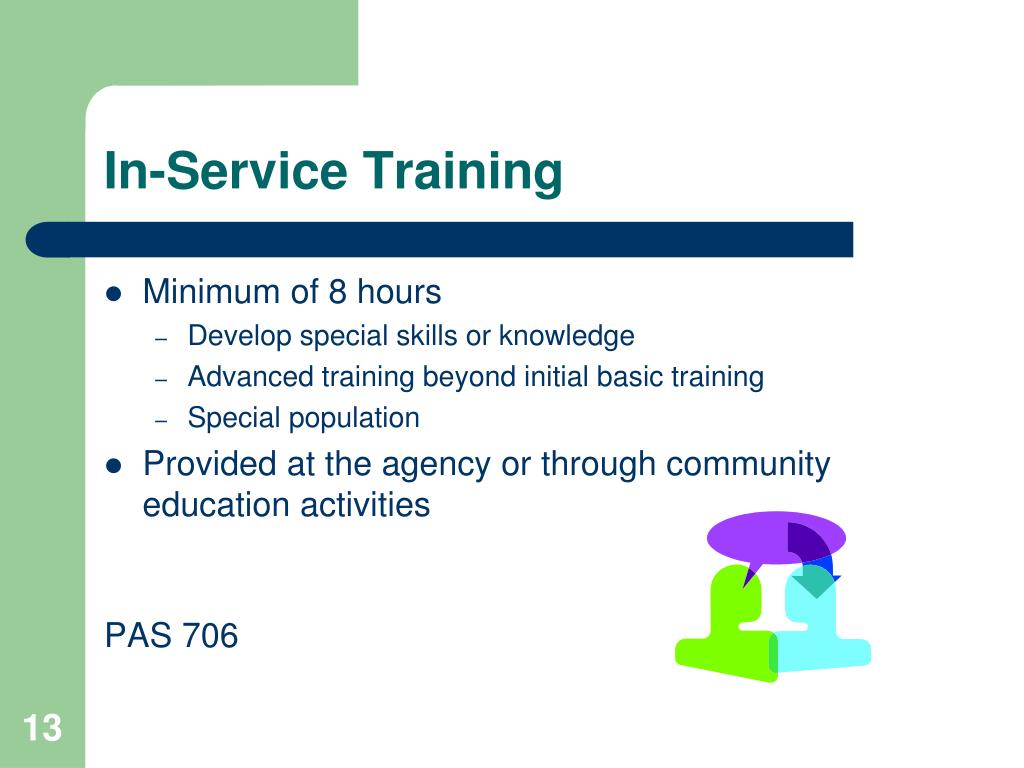 In-Service Training

- Minimum of 8 hours
  – Develop special skills or knowledge
  – Advanced training beyond initial basic training
  – Special population
- Provided at the agency or through community education activities

PAS 706

13